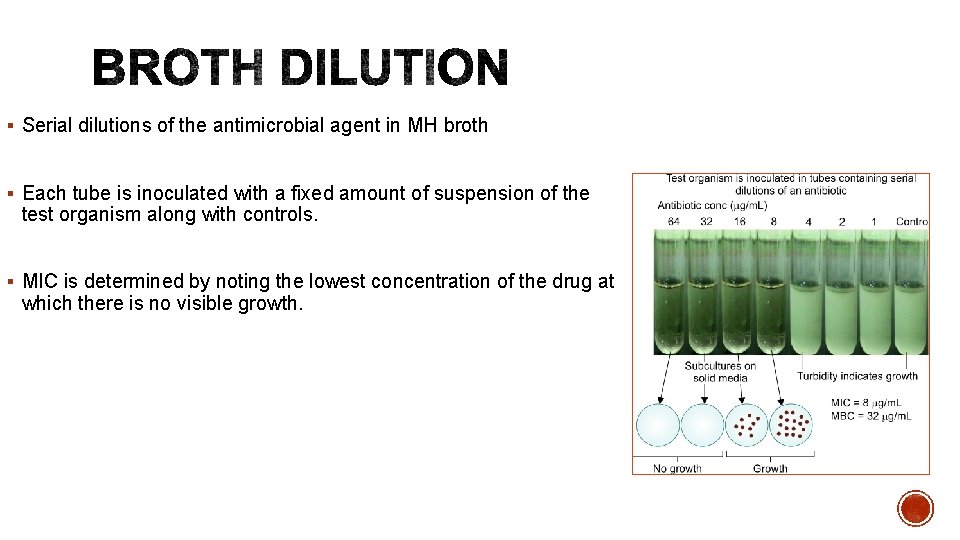 BROTH DILUTION

▪ Serial dilutions of the antimicrobial agent in MH broth

▪ Each tube is inoculated with a fixed amount of suspension of the test organism along with controls.

▪ MIC is determined by noting the lowest concentration of the drug at which there is no visible growth.

Test organism is inoculated in tubes containing serial dilutions of an antibiotic

Antibiotic conc (μg/mL)

64 32 16 8 4 2 1 Contro

Subcultures on solid media

Turbidity indicates growth

MIC = 8 μg/mL
MBC = 32 μg/mL

No growth

Growth